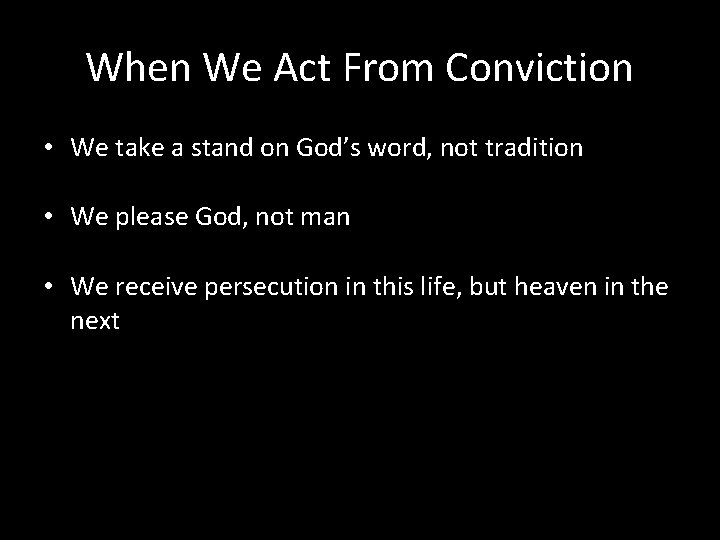 When We Act From Conviction

• We take a stand on God’s word, not tradition

• We please God, not man

• We receive persecution in this life, but heaven in the next